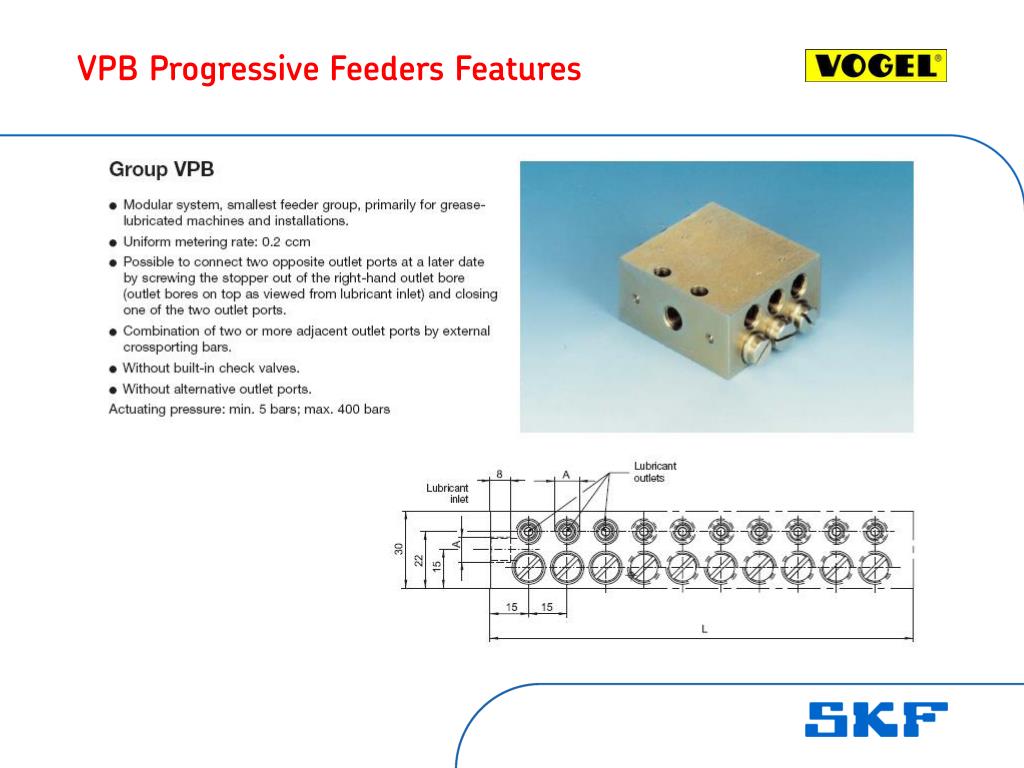 VPB Progressive Feeders Features

VOGEL®

Group VPB

● Modular system, smallest feeder group, primarily for grease-lubricated machines and installations.

● Uniform metering rate: 0.2 ccm

● Possible to connect two opposite outlet ports at a later date by screwing the stopper out of the right-hand outlet bore (outlet bores on top as viewed from lubricant inlet) and closing one of the two outlet ports.

● Combination of two or more adjacent outlet ports by external crossporting bars.

● Without built-in check valves.

● Without alternative outlet ports.

Actuating pressure: min. 5 bars; max. 400 bars

Lubricant inlet

8

A

Lubricant outlets

30

22

15

A

15

15

L

SKF